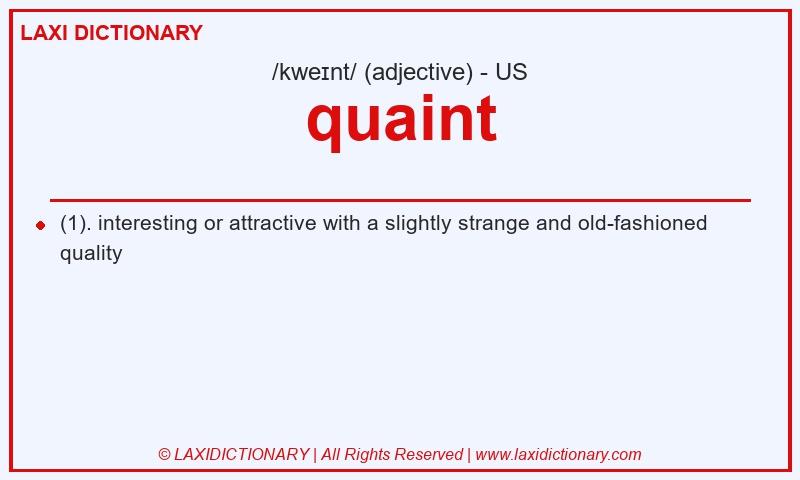 LAXI DICTIONARY

/kweɪnt/ (adjective) - US

quaint

(1). interesting or attractive with a slightly strange and old-fashioned quality

© LAXIDICTIONARY | All Rights Reserved | www.laxidictionary.com